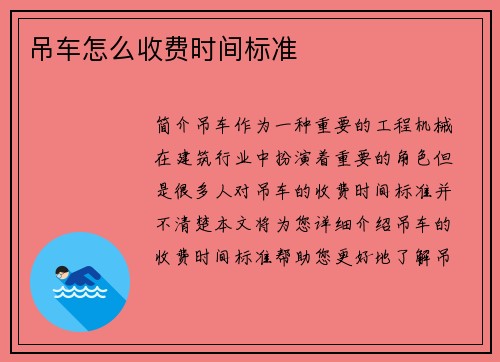 吊车怎么收费时间标准

简介吊车作为一种重要的工程机械在建筑行业中扮演着重要的角色但是很多人对吊车的收费时间标准并不清楚本文将为您详细介绍吊车的收费时间标准帮助您更好地了解吊